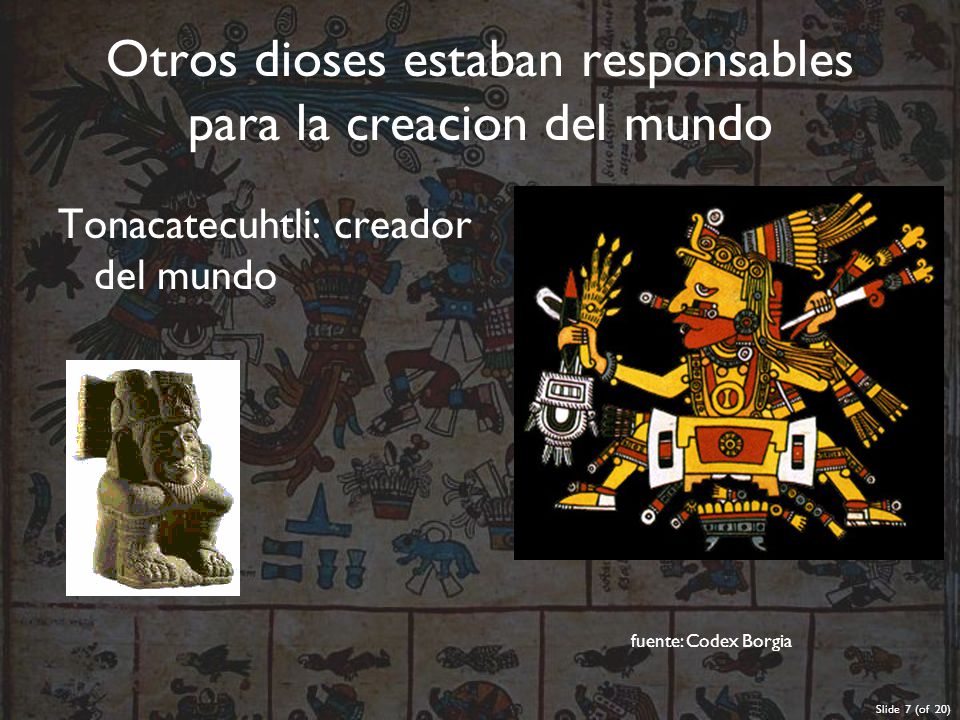 Otros dioses estaban responsables para la creacion del mundo

Tonacatecuhtli: creador del mundo

fuente: Codex Borgia

Slide 7 (of 20)